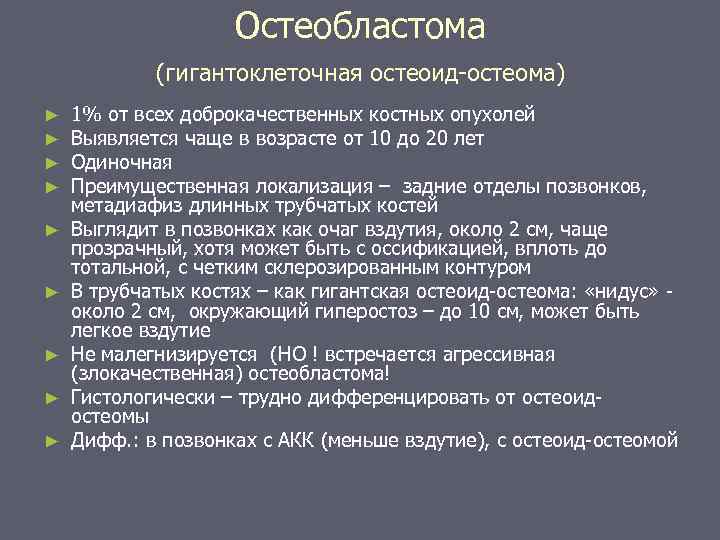 Остеобластома

(гигантоклеточная остеоид-остеома)

► 1% от всех доброкачественных костных опухолей
► Выявляется чаще в возрасте от 10 до 20 лет
► Одиночная
► Преимущественная локализация – задние отделы позвонков, метадиафиз длинных трубчатых костей
► Выглядит в позвонках как очаг вздутия, около 2 см, чаще прозрачный, хотя может быть с оссификацией, вплоть до тотальной, с четким склерозированным контуром
► В трубчатых костях – как гигантская остеоид-остеома: «нидус» - около 2 см, окружающий гиперостоз – до 10 см, может быть легкое вздутие
► Не малегнизируется (НО ! встречается агрессивная (злокачественная) остеобластома!
► Гистологически – трудно дифференцировать от остеоид-остеомы
► Дифф.: в позвонках с АКК (меньше вздутие), с остеоид-остеомой